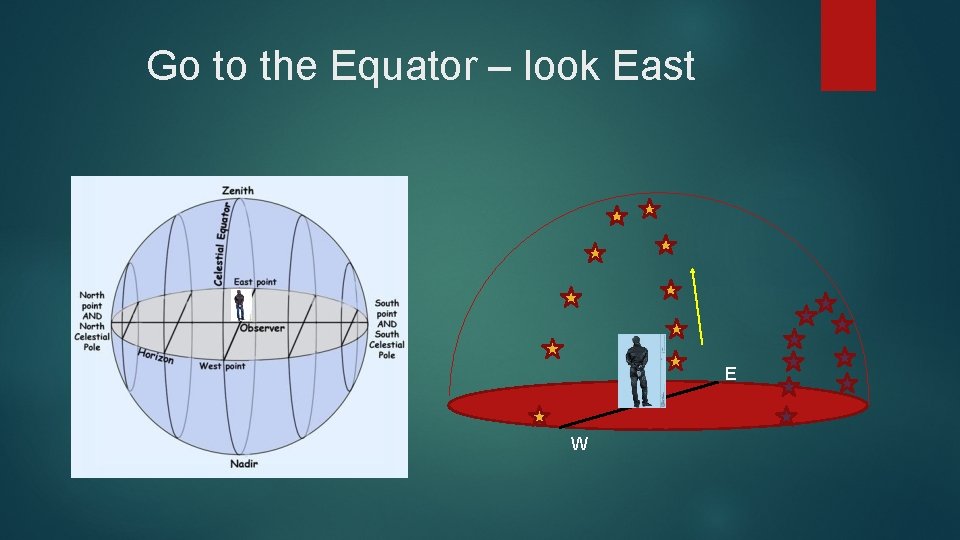 Go to the Equator – look East

Zenith
Celestial Equator
East point
North point AND North Celestial Pole
Observer
South point AND South Celestial Pole
Horizon
West point
Nadir

E
W